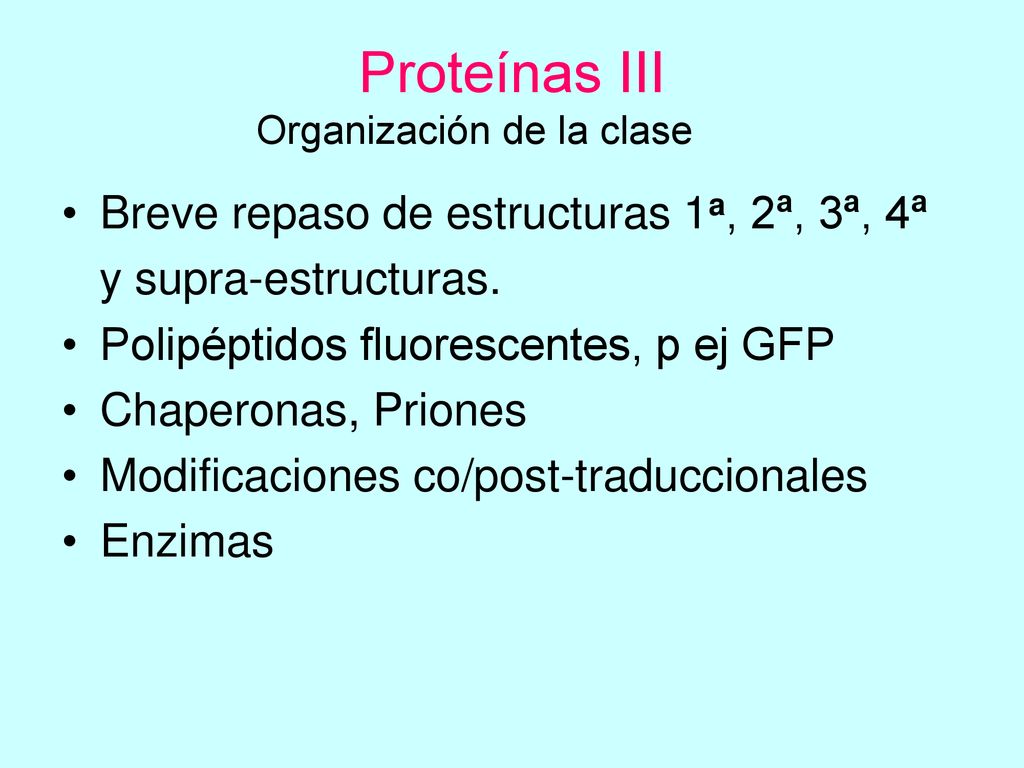 Proteínas III
Organización de la clase

• Breve repaso de estructuras 1ª, 2ª, 3ª, 4ª y supra-estructuras.
• Polipéptidos fluorescentes, p ej GFP
• Chaperonas, Priones
• Modificaciones co/post-traduccionales
• Enzimas